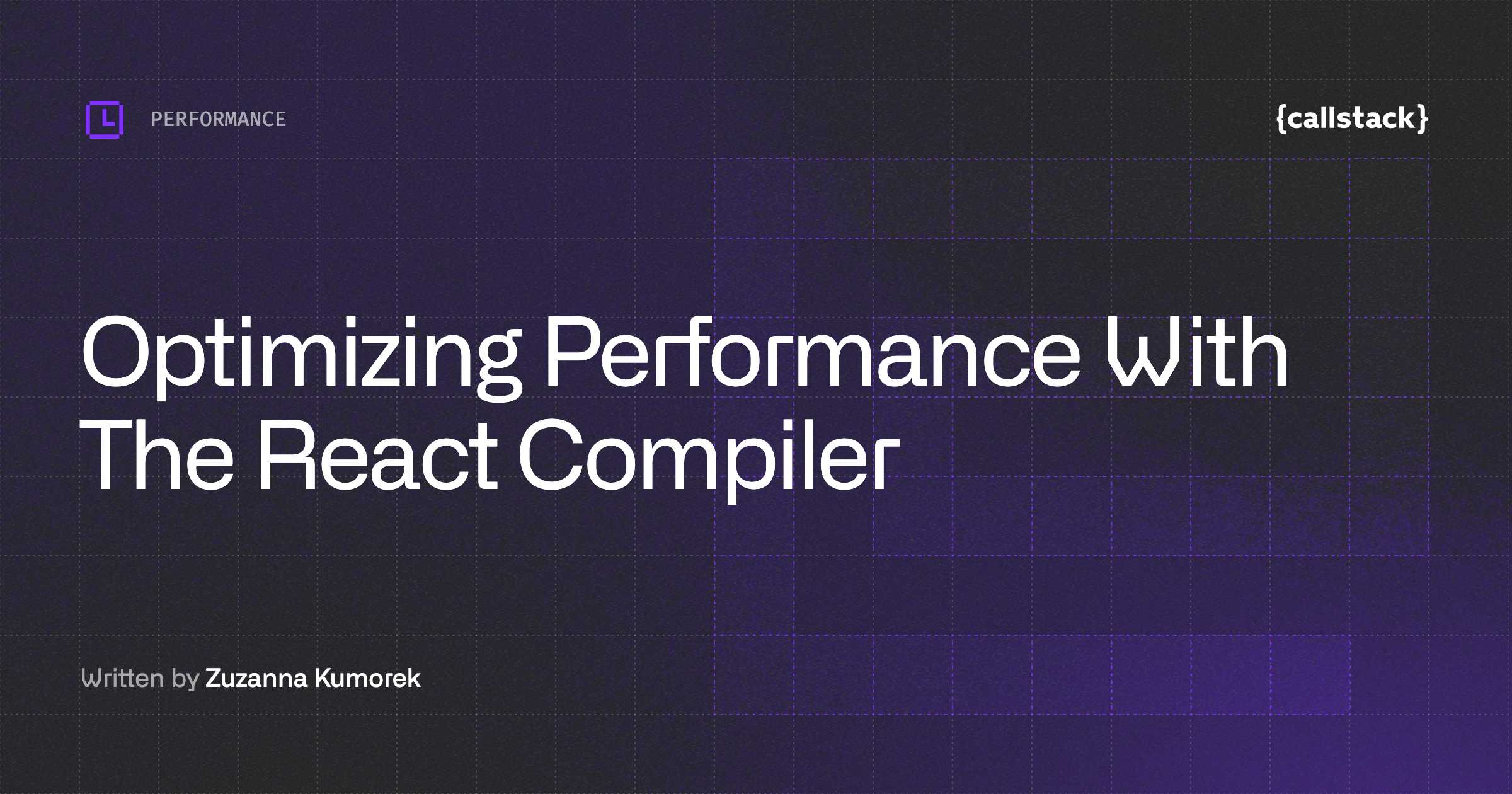 PERFORMANCE

{callstack}

Optimizing Performance With The React Compiler

Written by Zuzanna Kumorek